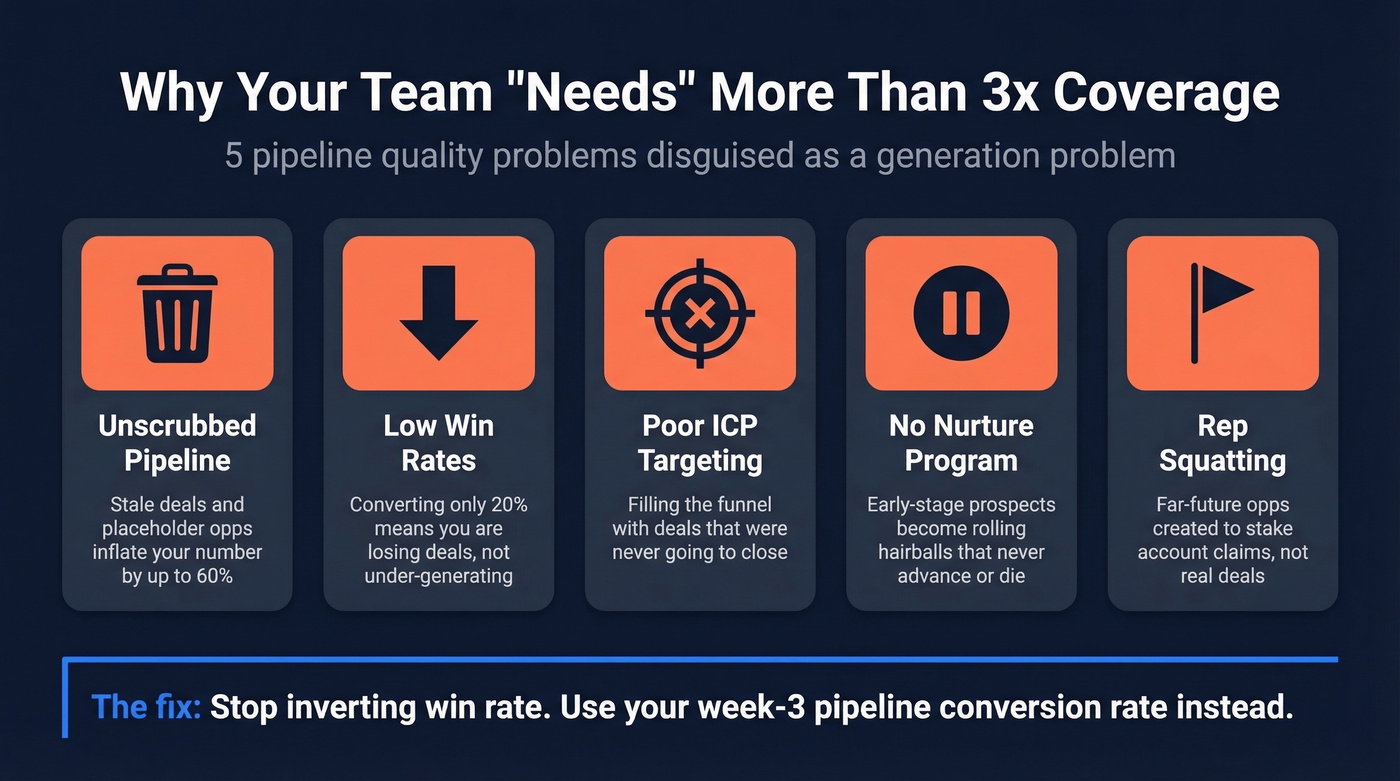 Why Your Team "Needs" More Than 3x Coverage

5 pipeline quality problems disguised as a generation problem

Unscrubbed Pipeline

Stale deals and placeholder opps inflate your number by up to 60%

Low Win Rates

Converting only 20% means you are losing deals, not under-generating

Poor ICP Targeting

Filling the funnel with deals that were never going to close

No Nurture Program

Early-stage prospects become rolling hairballs that never advance or die

Rep Squatting

Far-future opps created to stake account claims, not real deals

The fix: Stop inverting win rate. Use your week-3 pipeline conversion rate instead.